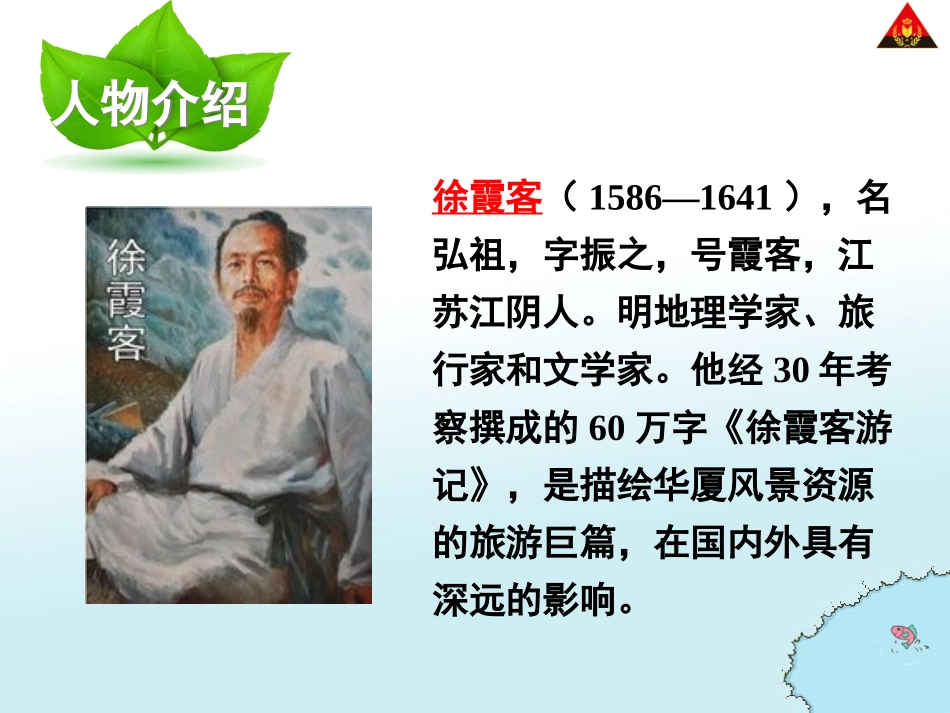 人物介绍

徐霞客

徐霞客（1586—1641），名弘祖，字振之，号霞客，江苏江阴人。明地理学家、旅行家和文学家。他经30年考察撰成的60万字《徐霞客游记》，是描绘华厦风景资源的旅游巨篇，在国内外具有深远的影响。